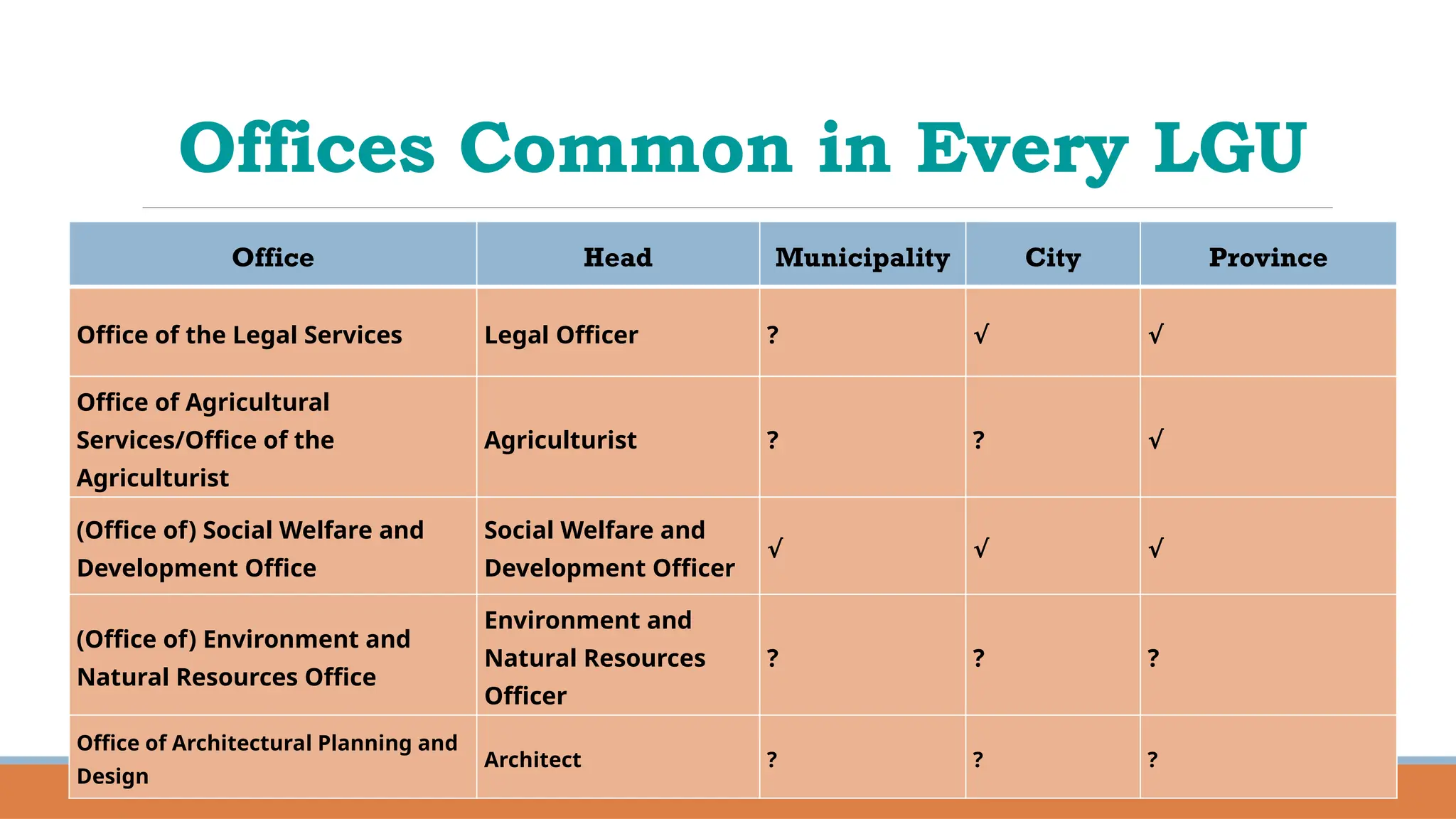 Offices Common in Every LGU

| Office | Head | Municipality | City | Province |
|---|---|---|---|---|
| Office of the Legal Services | Legal Officer | ? | √ | √ |
| Office of Agricultural Services/Office of the Agriculturist | Agriculturist | ? | ? | √ |
| (Office of) Social Welfare and Development Office | Social Welfare and Development Officer | √ | √ | √ |
| (Office of) Environment and Natural Resources Office | Environment and Natural Resources Officer | ? | ? | ? |
| Office of Architectural Planning and Design | Architect | ? | ? | ? |